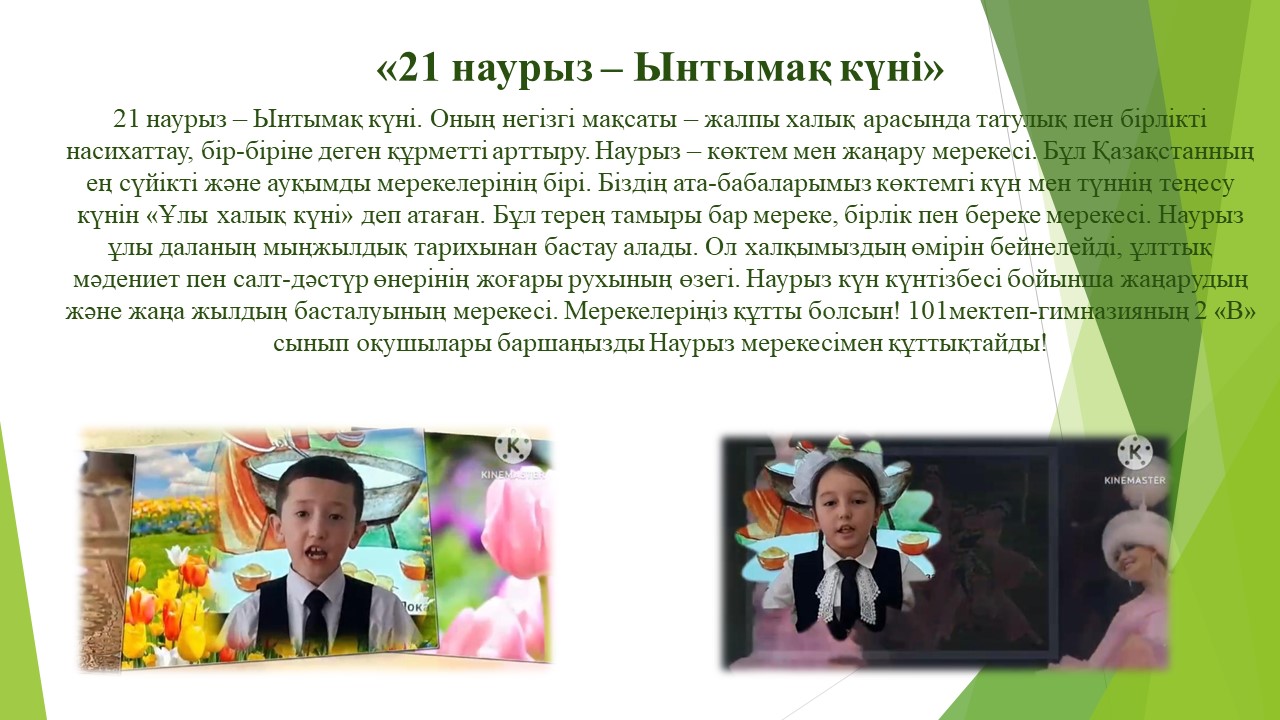 «21 наурыз – Ынтымақ күні»

21 наурыз – Ынтымақ күні. Оның негізгі мақсаты – жалпы халық арасында татулық пен бірлікті насихаттау, бір-біріне деген құрметті арттыру. Наурыз – көктем мен жаңару мерекесі. Бұл Қазақстанның ең сүйікті және ауқымды мерекелерінің бірі. Біздің ата-бабаларымыз көктемгі күн мен түннің теңесу күнін «Ұлы халық күні» деп атаған. Бұл терең тамыры бар мереке, бірлік пен береке мерекесі. Наурыз ұлы даланың мыңжылдық тарихынан бастау алады. Ол халқымыздың өмірін бейнелейді, ұлттық мәдениет пен салт-дәстүр өнерінің жоғары рухының өзегі. Наурыз күн күнтізбесі бойынша жаңарудың және жаңа жылдың басталуының мерекесі. Мерекелеріңіз құтты болсын! 101мектеп-гимназияның 2 «В» сынып оқушылары баршаңызды Наурыз мерекесімен құттықтайды!

KINEMASTER

KINEMASTER